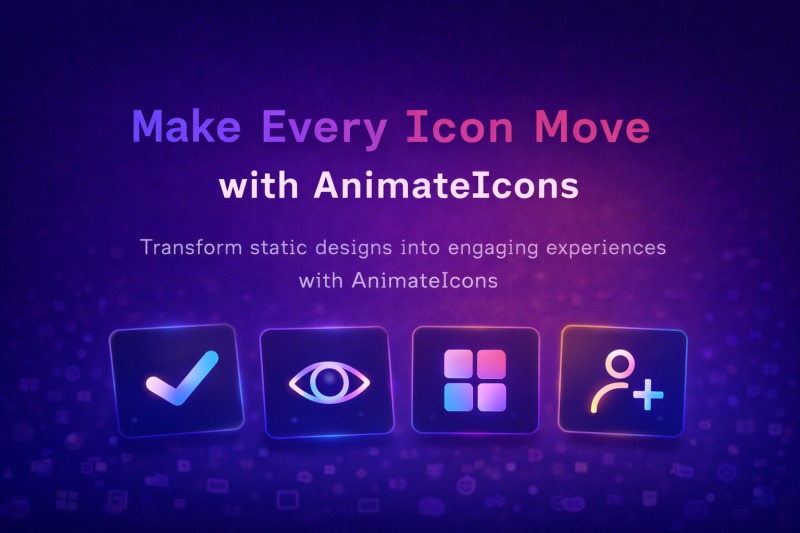 Make Every Icon Move
with AnimateIcons

Transform static designs into engaging experiences with AnimateIcons